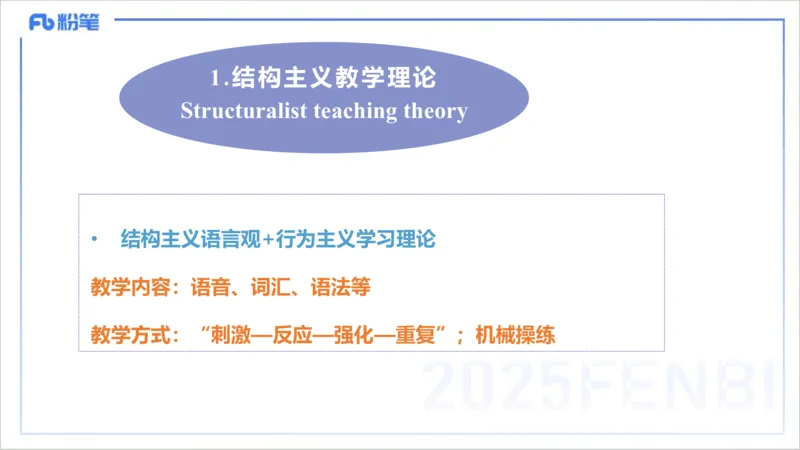 Fb 粉笔

1.结构主义教学理论
Structuralist teaching theory

• 结构主义语言观+行为主义学习理论

教学内容：语音、词汇、语法等

教学方式：“刺激—反应—强化—重复”；机械操练

2025FENBI